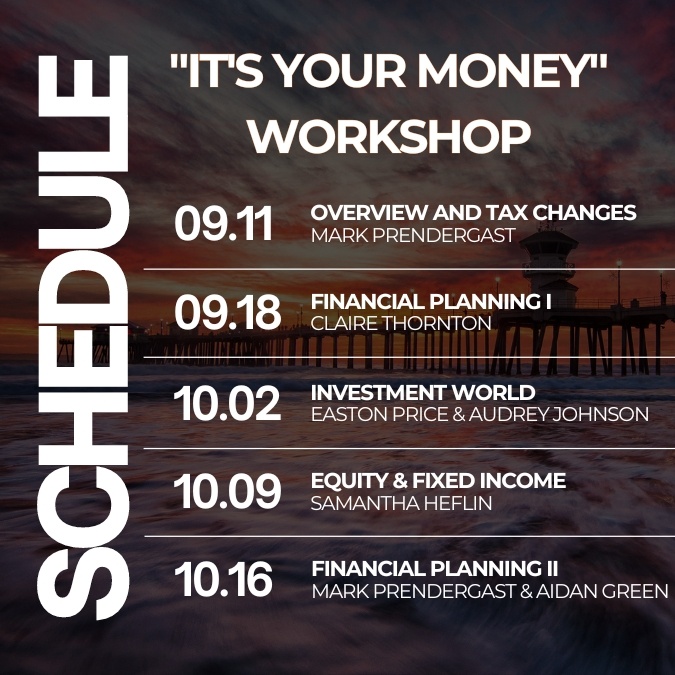 SCHEDULE

"IT'S YOUR MONEY" WORKSHOP

09.11 OVERVIEW AND TAX CHANGES
MARK PRENDERGAST

09.18 FINANCIAL PLANNING I
CLAIRE THORNTON

10.02 INVESTMENT WORLD
EASTON PRICE & AUDREY JOHNSON

10.09 EQUITY & FIXED INCOME
SAMANTHA HEFLIN

10.16 FINANCIAL PLANNING II
MARK PRENDERGAST & AIDAN GREEN